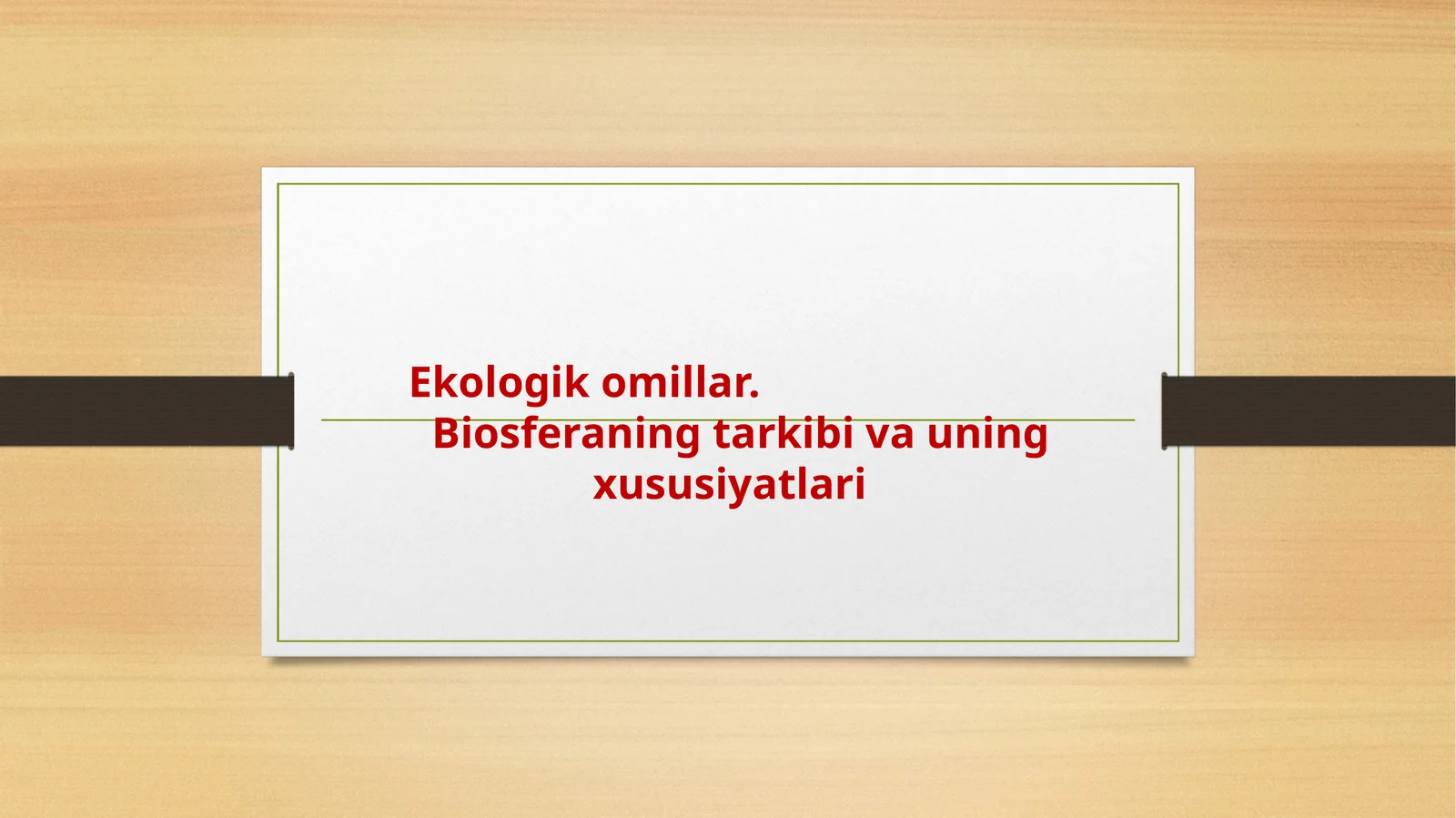 Ekologik omillar.
Biosferaning tarkibi va uning xususiyatlari